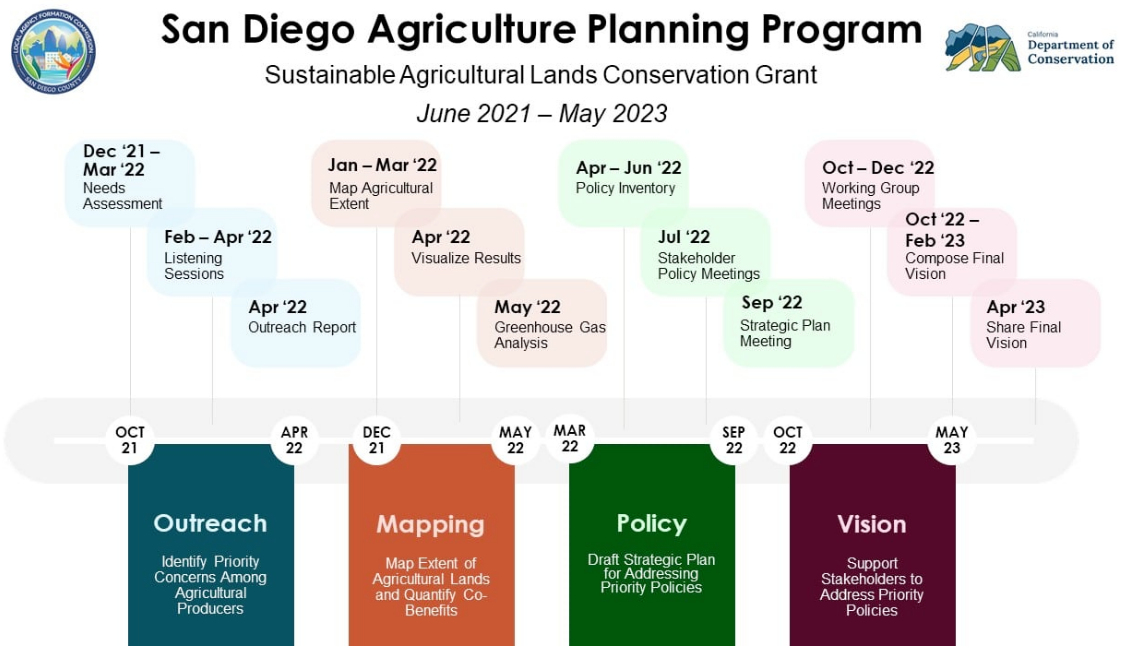 LOCAL AGENCY FORMATION COMMISSION
SAN DIEGO COUNTY

San Diego Agriculture Planning Program

California
Department of Conservation

Sustainable Agricultural Lands Conservation Grant

June 2021 – May 2023

Dec '21 – Mar '22
Needs Assessment

Feb – Apr '22
Listening Sessions

Apr '22
Outreach Report

Jan – Mar '22
Map Agricultural Extent

Apr '22
Visualize Results

May '22
Greenhouse Gas Analysis

Apr – Jun '22
Policy Inventory

Jul '22
Stakeholder Policy Meetings

Sep '22
Strategic Plan Meeting

Oct – Dec '22
Working Group Meetings

Oct '22 – Feb '23
Compose Final Vision

Apr '23
Share Final Vision

OCT 21

APR 22

DEC 21

MAY 22

MAR 22

SEP 22

OCT 22

MAY 23

Outreach

Identify Priority Concerns Among Agricultural Producers

Mapping

Map Extent of Agricultural Lands and Quantify Co-Benefits

Policy

Draft Strategic Plan for Addressing Priority Policies

Vision

Support Stakeholders to Address Priority Policies